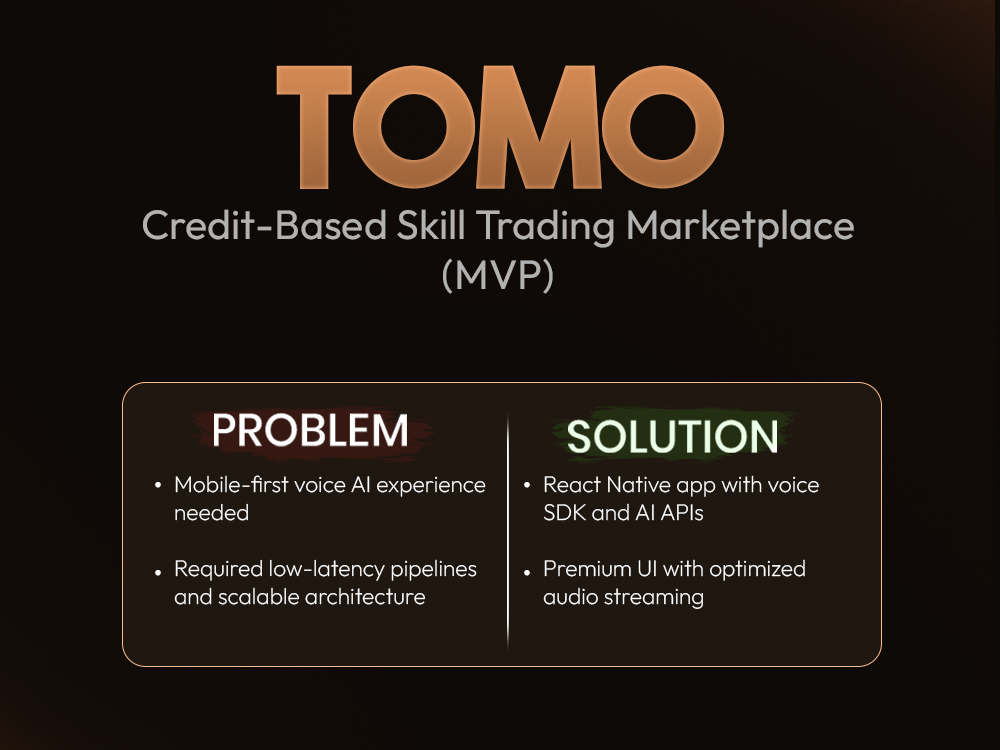 TOMO

Credit-Based Skill Trading Marketplace (MVP)

PROBLEM

• Mobile-first voice AI experience needed

• Required low-latency pipelines and scalable architecture

SOLUTION

• React Native app with voice SDK and AI APIs

• Premium UI with optimized audio streaming